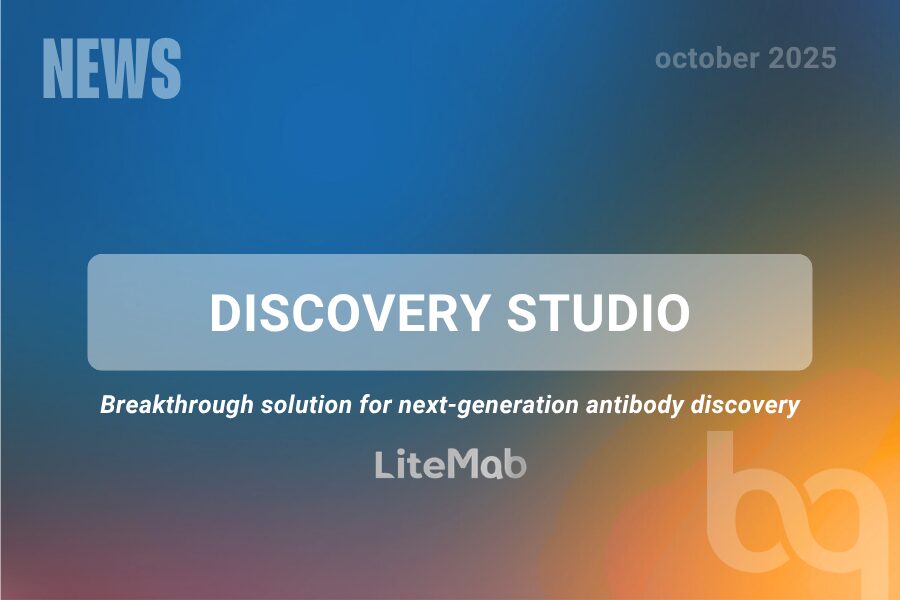 NEWS

october 2025

DISCOVERY STUDIO

Breakthrough solution for next-generation antibody discovery

LiteMab

bq